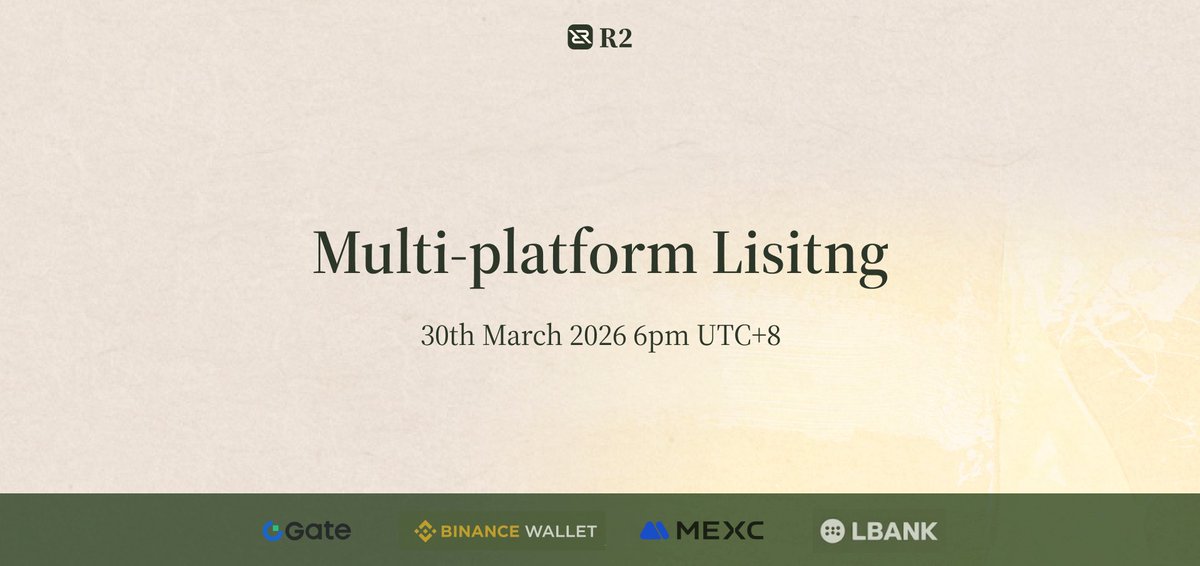 R2

Multi-platform Lisitng

30th March 2026 6pm UTC+8

Gate BINANCE WALLET MEXC LBANK